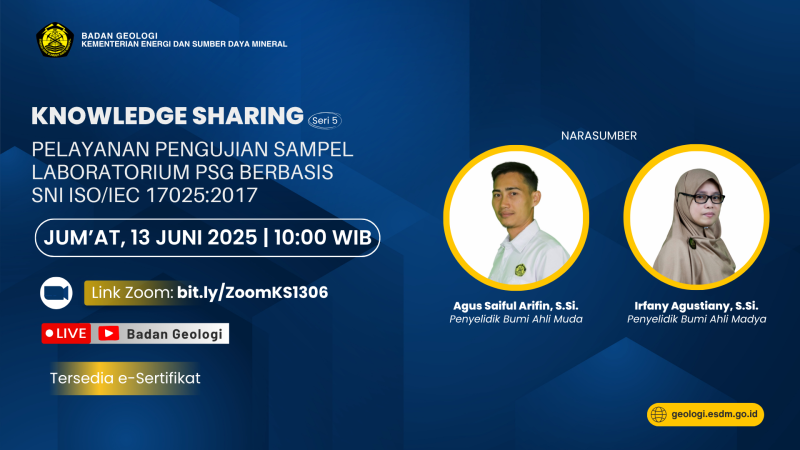 BADAN GEOLOGI
KEMENTERIAN ENERGI DAN SUMBER DAYA MINERAL

KNOWLEDGE SHARING Seri 5

PELAYANAN PENGUJIAN SAMPEL LABORATORIUM PSG BERBASIS SNI ISO/IEC 17025:2017

JUM'AT, 13 JUNI 2025 | 10:00 WIB

Link Zoom: bit.ly/ZoomKS1306

LIVE Badan Geologi

Tersedia e-Sertifikat

NARASUMBER

Agus Saiful Arifin, S.Si.
Penyelidik Bumi Ahli Muda

Irfany Agustiany, S.Si.
Penyelidik Bumi Ahli Madya

geologi.esdm.go.id